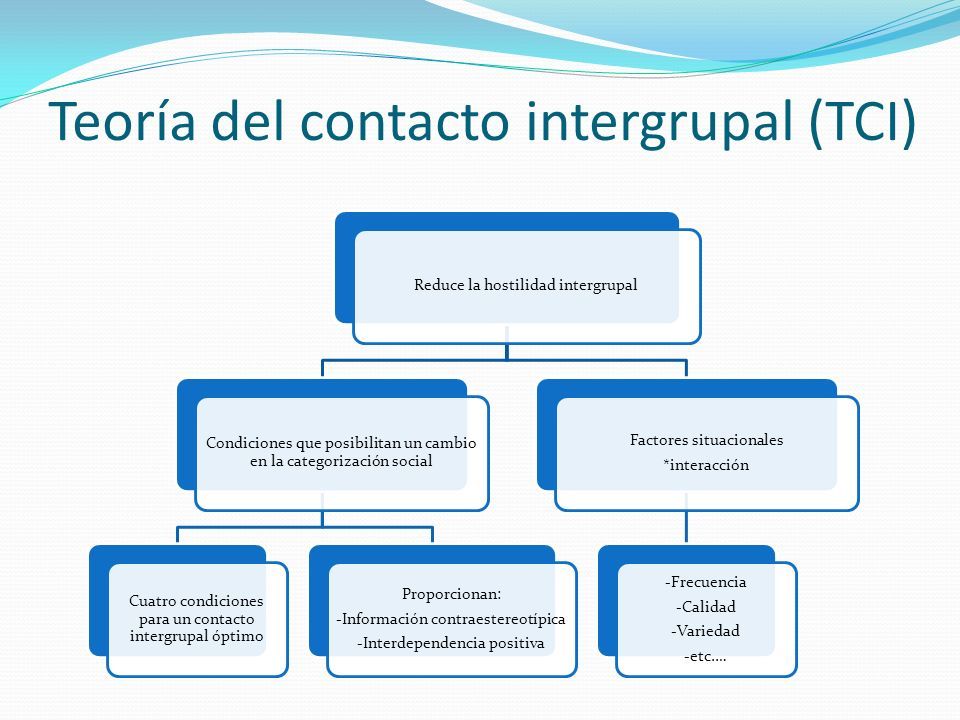 Teoría del contacto intergrupal (TCI)

Reduce la hostilidad intergrupal

Condiciones que posibilitan un cambio en la categorización social

Factores situacionales
*interacción

Cuatro condiciones para un contacto intergrupal óptimo

Proporcionan:
-Información contraestereotípica
-Interdependencia positiva

-Frecuencia
-Calidad
-Variedad
-etc.…